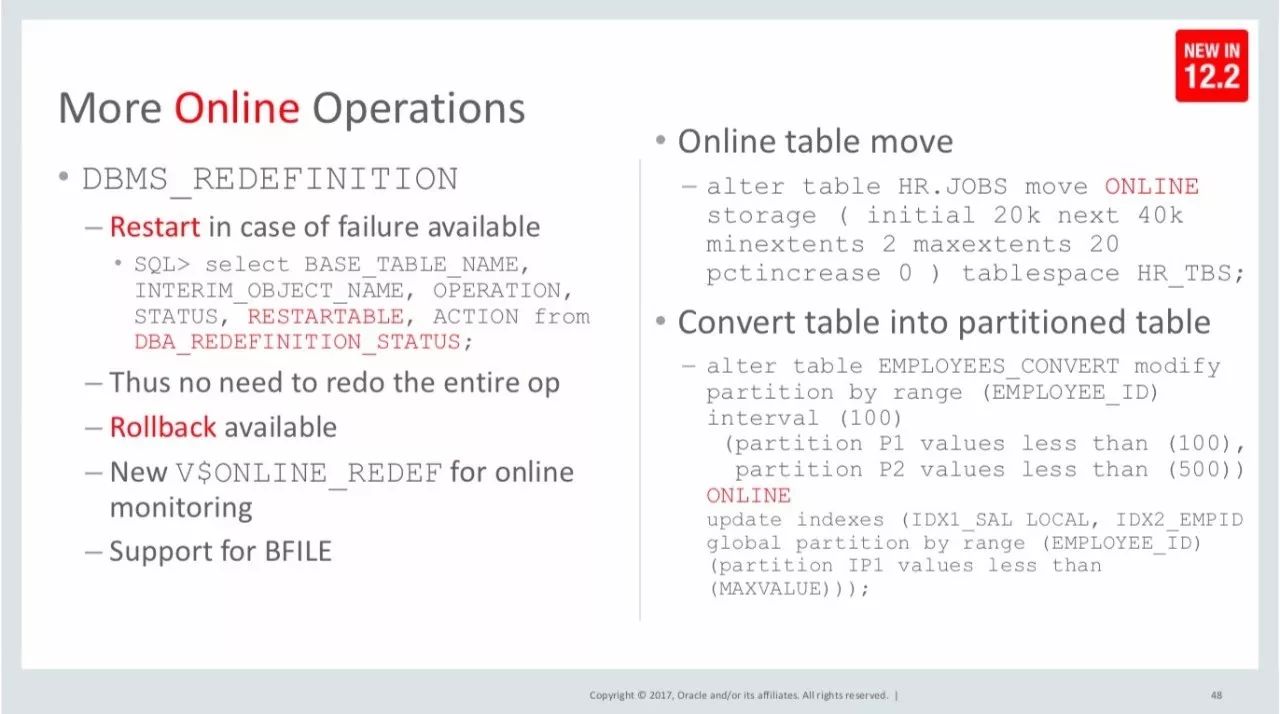 NEW IN 12.2

More Online Operations

• DBMS_REDEFINITION
– Restart in case of failure available
• SQL> select BASE_TABLE_NAME, INTERIM_OBJECT_NAME, OPERATION, STATUS, RESTARTABLE, ACTION from DBA_REDEFINITION_STATUS;
– Thus no need to redo the entire op
– Rollback available
– New V$ONLINE_REDEF for online monitoring
– Support for BFILE

• Online table move
– alter table HR.JOBS move ONLINE storage ( initial 20k next 40k minextents 2 maxextents 20 pctincrease 0 ) tablespace HR_TBS;

• Convert table into partitioned table
– alter table EMPLOYEES_CONVERT modify partition by range (EMPLOYEE_ID) interval (100)
(partition P1 values less than (100),
partition P2 values less than (500))
ONLINE
update indexes (IDX1_SAL LOCAL, IDX2_EMPID global partition by range (EMPLOYEE_ID) (partition IP1 values less than (MAXVALUE)));

Copyright © 2017, Oracle and/or its affiliates. All rights reserved. |

48